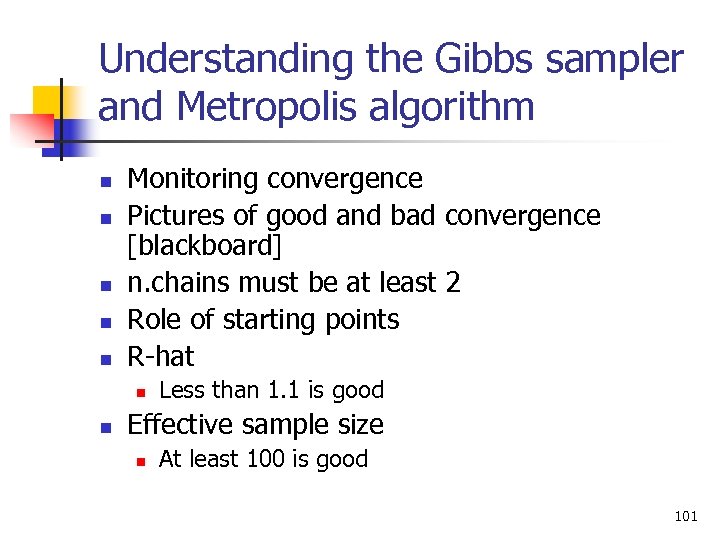 Understanding the Gibbs sampler and Metropolis algorithm

- Monitoring convergence
- Pictures of good and bad convergence [blackboard]
- n.chains must be at least 2
- Role of starting points
- R-hat
  - Less than 1.1 is good
- Effective sample size
  - At least 100 is good

101